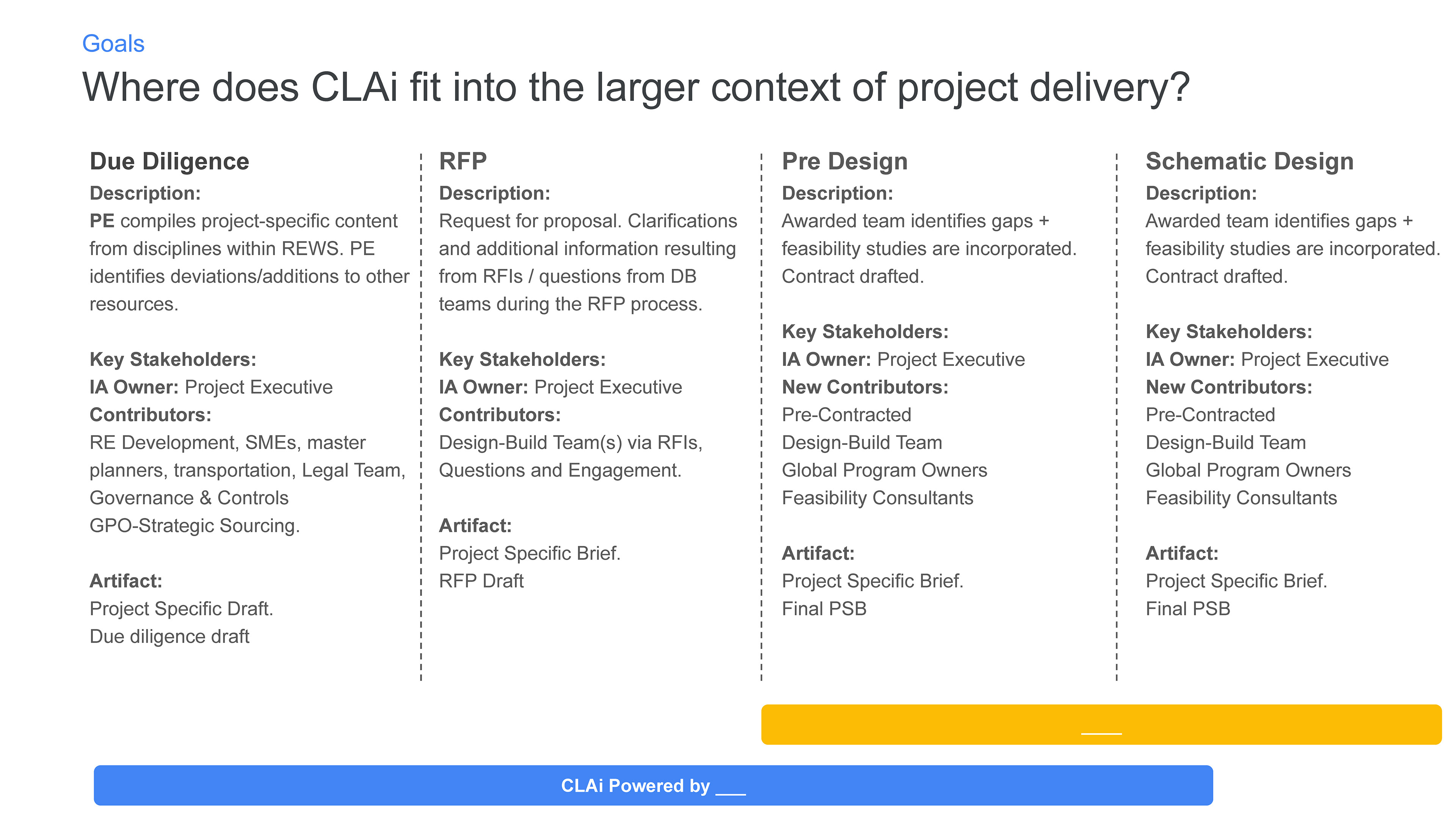 Goals

Where does CLAi fit into the larger context of project delivery?

Due Diligence

Description:
PE compiles project-specific content from disciplines within REWS. PE identifies deviations/additions to other resources.

Key Stakeholders:
IA Owner: Project Executive
Contributors:
RE Development, SMEs, master planners, transportation, Legal Team, Governance & Controls
GPO-Strategic Sourcing.

Artifact:
Project Specific Draft.
Due diligence draft

RFP

Description:
Request for proposal. Clarifications and additional information resulting from RFIs / questions from DB teams during the RFP process.

Key Stakeholders:
IA Owner: Project Executive
Contributors:
Design-Build Team(s) via RFIs, Questions and Engagement.

Artifact:
Project Specific Brief.
RFP Draft

Pre Design

Description:
Awarded team identifies gaps + feasibility studies are incorporated. Contract drafted.

Key Stakeholders:
IA Owner: Project Executive
New Contributors:
Pre-Contracted
Design-Build Team
Global Program Owners
Feasibility Consultants

Artifact:
Project Specific Brief.
Final PSB

Schematic Design

Description:
Awarded team identifies gaps + feasibility studies are incorporated. Contract drafted.

Key Stakeholders:
IA Owner: Project Executive
New Contributors:
Pre-Contracted
Design-Build Team
Global Program Owners
Feasibility Consultants

Artifact:
Project Specific Brief.
Final PSB

____

CLAi Powered by ___